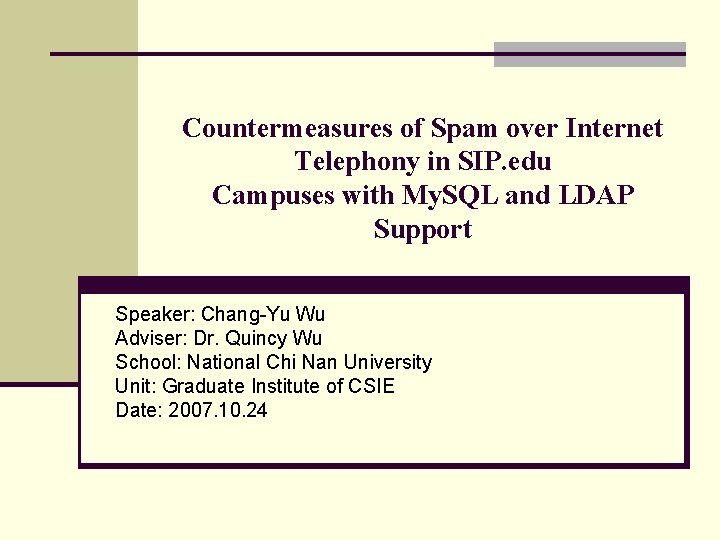 Countermeasures of Spam over Internet Telephony in SIP.edu Campuses with MySQL and LDAP Support

Speaker: Chang-Yu Wu
Adviser: Dr. Quincy Wu
School: National Chi Nan University
Unit: Graduate Institute of CSIE
Date: 2007.10.24